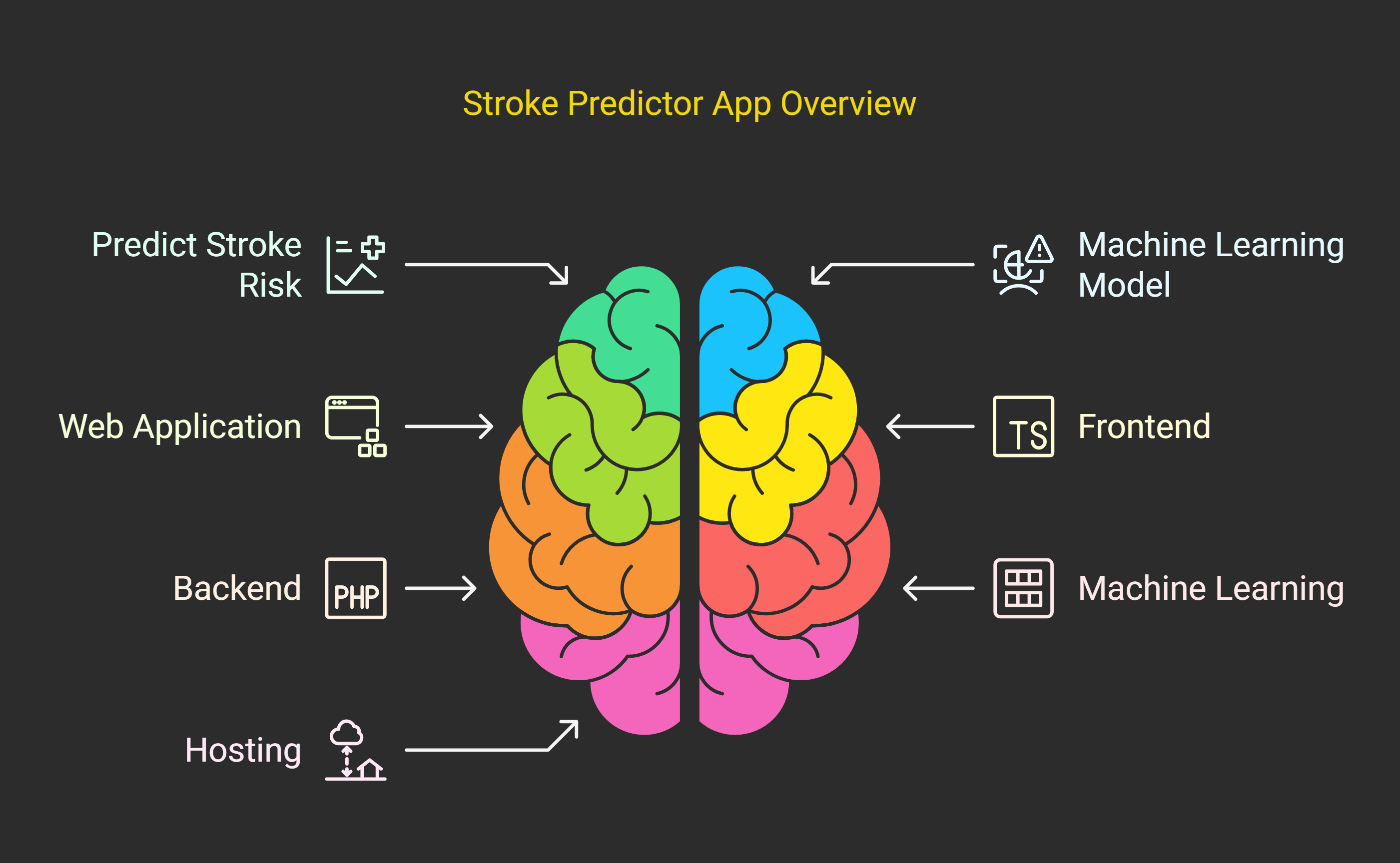 Stroke Predictor App Overview

Predict Stroke Risk

Web Application

Backend

PHP

Hosting

Machine Learning Model

TS

Frontend

Machine Learning